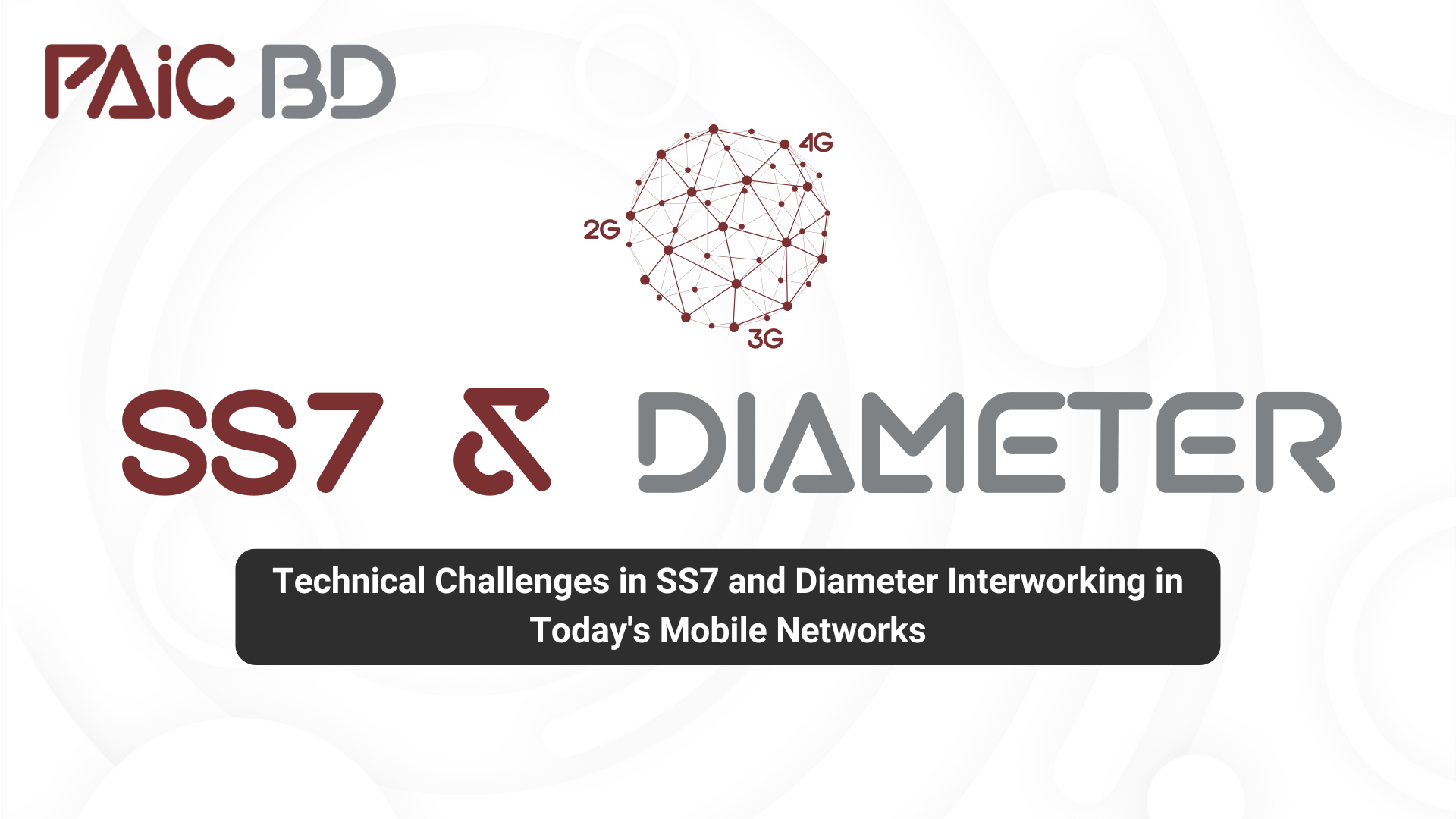 PAiC BD

4G

2G

3G

SS7 & DIAMETER

Technical Challenges in SS7 and Diameter Interworking in Today's Mobile Networks